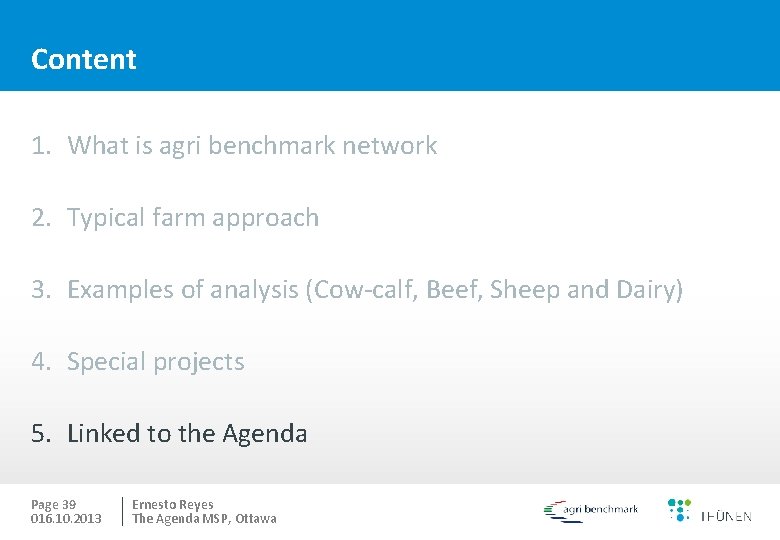 Content

1. What is agri benchmark network

2. Typical farm approach

3. Examples of analysis (Cow-calf, Beef, Sheep and Dairy)

4. Special projects

5. Linked to the Agenda

Page 39
016.10.2013

Ernesto Reyes
The Agenda MSP, Ottawa

agri benchmark

THÜNEN